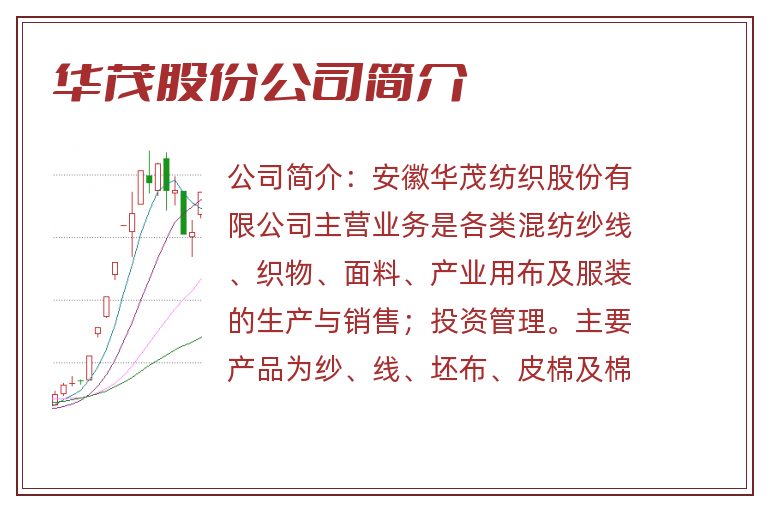 华茂股份公司简介

公司简介：安徽华茂纺织股份有限公司主营业务是各类混纺纱线、织物、面料、产业用布及服装的生产与销售；投资管理。主要产品为纱、线、坯布、皮棉及棉